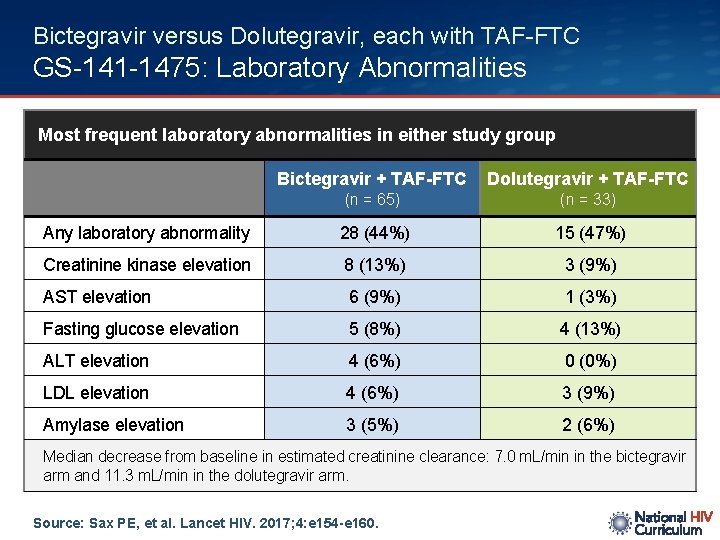 Bictegravir versus Dolutegravir, each with TAF-FTC
GS-141-1475: Laboratory Abnormalities

Most frequent laboratory abnormalities in either study group

| | Bictegravir + TAF-FTC (n = 65) | Dolutegravir + TAF-FTC (n = 33) |
|---|---|---|
| Any laboratory abnormality | 28 (44%) | 15 (47%) |
| Creatinine kinase elevation | 8 (13%) | 3 (9%) |
| AST elevation | 6 (9%) | 1 (3%) |
| Fasting glucose elevation | 5 (8%) | 4 (13%) |
| ALT elevation | 4 (6%) | 0 (0%) |
| LDL elevation | 4 (6%) | 3 (9%) |
| Amylase elevation | 3 (5%) | 2 (6%) |

Median decrease from baseline in estimated creatinine clearance: 7.0 mL/min in the bictegravir arm and 11.3 mL/min in the dolutegravir arm.

Source: Sax PE, et al. Lancet HIV. 2017;4:e154-e160.

National HIV Curriculum